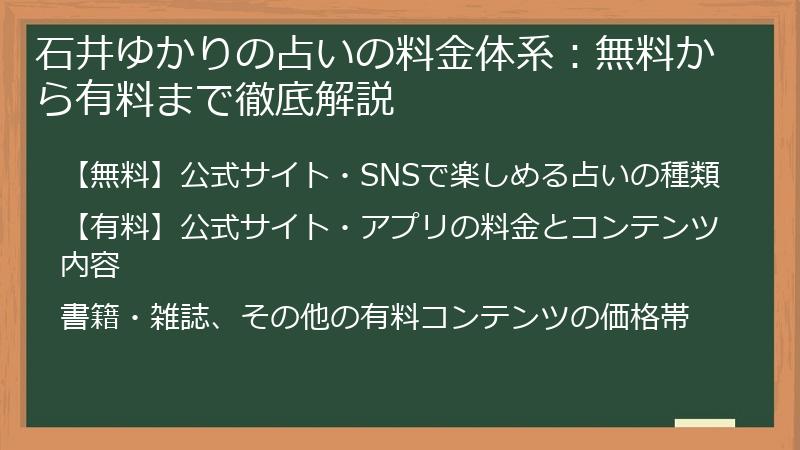 石井ゆかりの占いの料金体系：無料から有料まで徹底解説

【無料】公式サイト・SNSで楽しめる占いの種類

【有料】公式サイト・アプリの料金とコンテンツ内容

書籍・雑誌、その他の有料コンテンツの価格帯